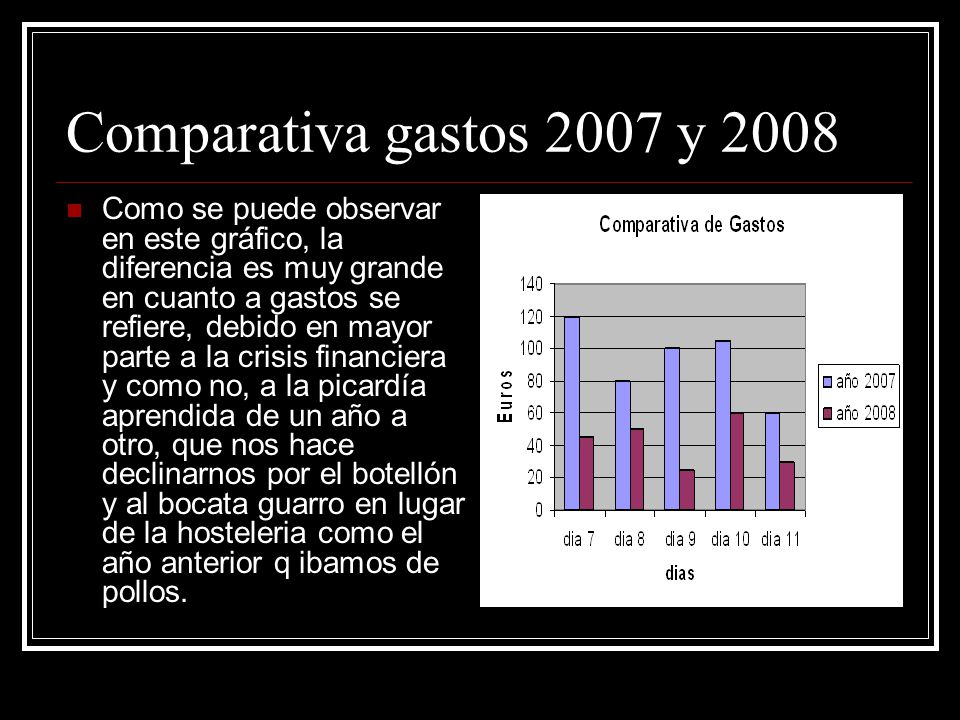 Comparativa gastos 2007 y 2008

Como se puede observar en este gráfico, la diferencia es muy grande en cuanto a gastos se refiere, debido en mayor parte a la crisis financiera y como no, a la picardía aprendida de un año a otro, que nos hace declinarnos por el botellón y al bocata guarro en lugar de la hosteleria como el año anterior q ibamos de pollos.

Comparativa de Gastos

Euros

140
120
100
80
60
40
20
0

dia 7 dia 8 dia 9 dia 10 dia 11

dias

año 2007
año 2008